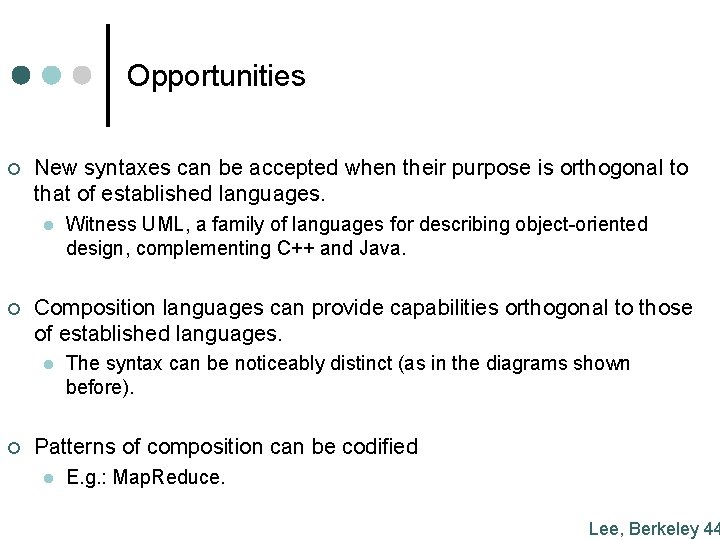 Opportunities

New syntaxes can be accepted when their purpose is orthogonal to that of established languages.

Witness UML, a family of languages for describing object-oriented design, complementing C++ and Java.

Composition languages can provide capabilities orthogonal to those of established languages.

The syntax can be noticeably distinct (as in the diagrams shown before).

Patterns of composition can be codified

E.g.: MapReduce.

Lee, Berkeley 44